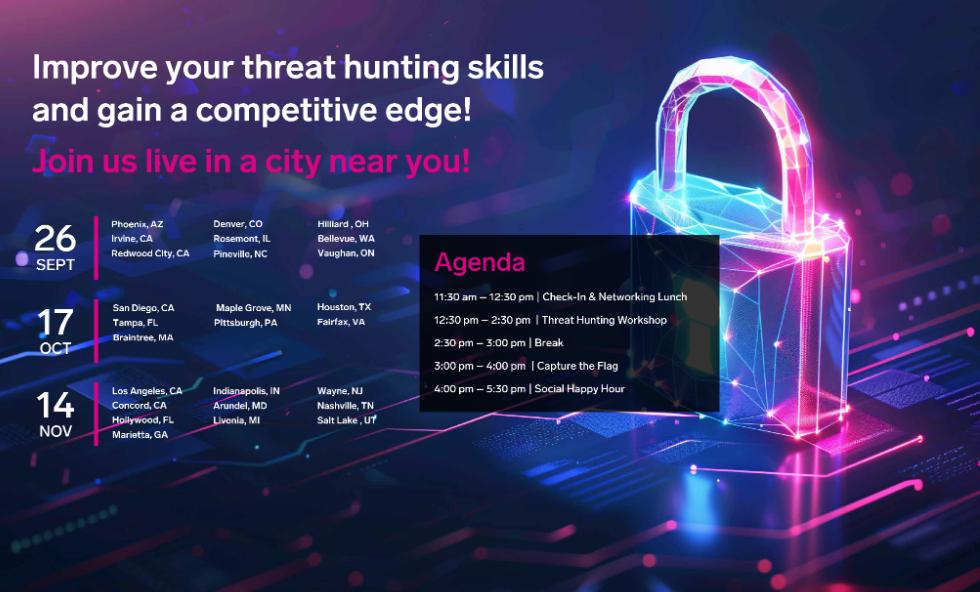 Improve your threat hunting skills and gain a competitive edge!

Join us live in a city near you!

26 SEPT

Phoenix, AZ
Irvine, CA
Redwood City, CA

Denver, CO
Rosemont, IL
Pineville, NC

Hilliard , OH
Bellevue, WA
Vaughan, ON

17 OCT

San Diego, CA
Tampa, FL
Braintree, MA

Maple Grove, MN
Pittsburgh, PA

Houston, TX
Fairfax, VA

14 NOV

Los Angeles, CA
Concord, CA
Hollywood, FL
Marietta, GA

Indianapolis, IN
Arundel, MD
Livonia, MI

Wayne, NJ
Nashville, TN
Salt Lake , UT

Agenda

11:30 am – 12:30 pm | Check-In & Networking Lunch
12:30 pm – 2:30 pm | Threat Hunting Workshop
2:30 pm – 3:00 pm | Break
3:00 pm – 4:00 pm | Capture the Flag
4:00 pm – 5:30 pm | Social Happy Hour